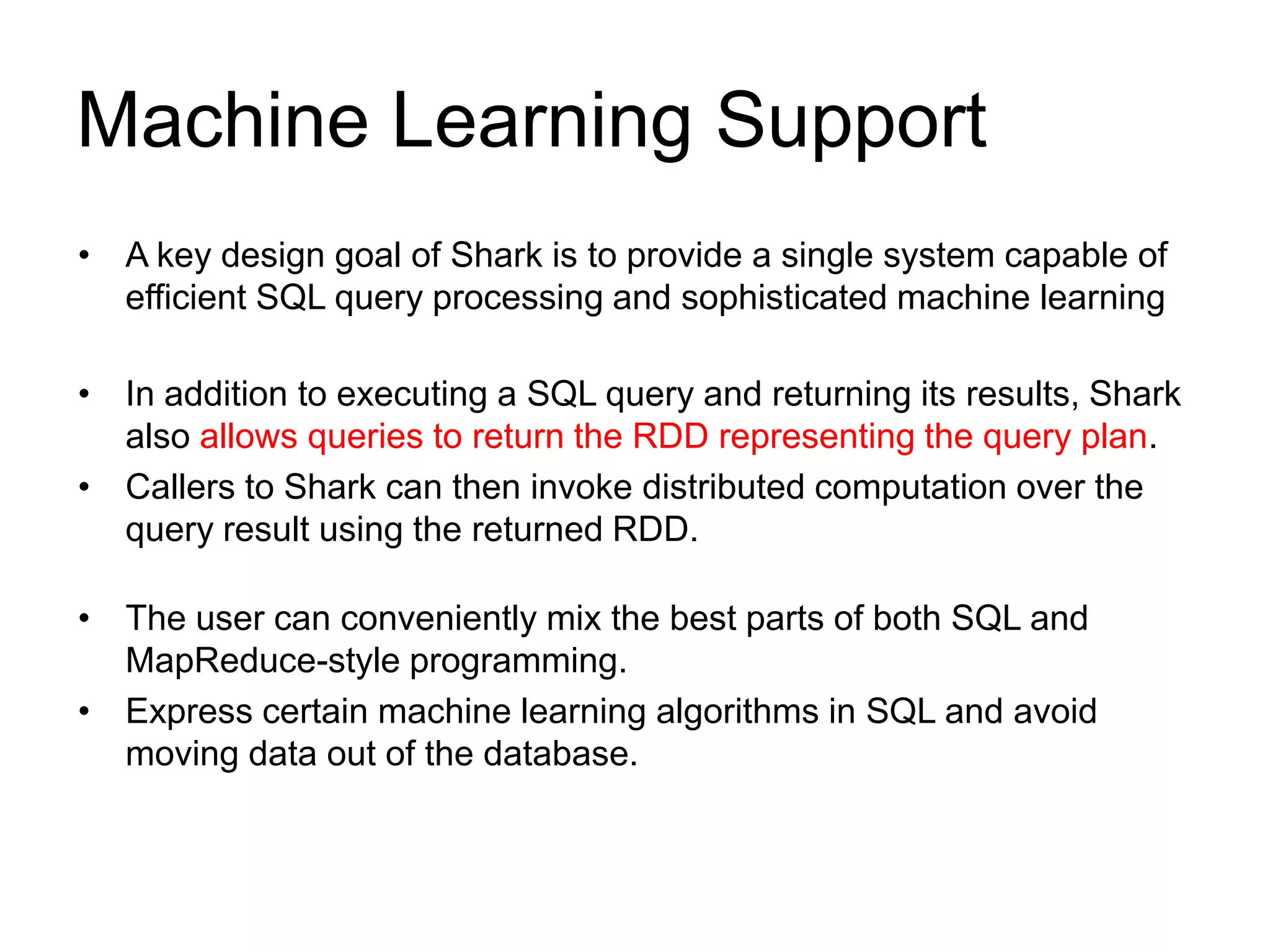 Machine Learning Support

• A key design goal of Shark is to provide a single system capable of efficient SQL query processing and sophisticated machine learning

• In addition to executing a SQL query and returning its results, Shark also allows queries to return the RDD representing the query plan.
• Callers to Shark can then invoke distributed computation over the query result using the returned RDD.

• The user can conveniently mix the best parts of both SQL and MapReduce-style programming.
• Express certain machine learning algorithms in SQL and avoid moving data out of the database.